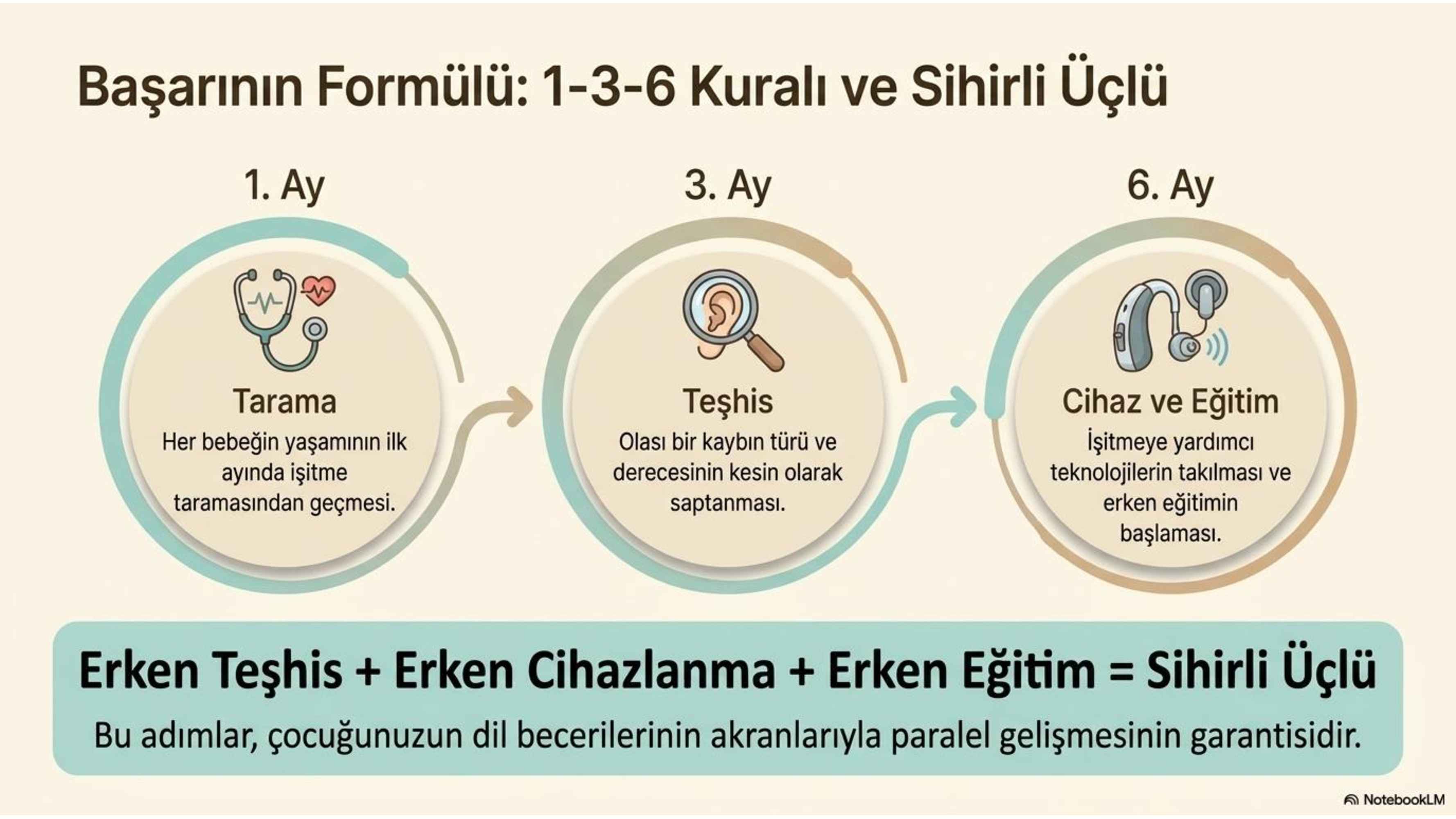 Başarının Formülü: 1-3-6 Kuralı ve Sihirli Üçlü

1. Ay

Tarama

Her bebeğin yaşamının ilk ayında işitme taramasından geçmesi.

3. Ay

Teşhis

Olası bir kaybın türü ve derecesinin kesin olarak saptanması.

6. Ay

Cihaz ve Eğitim

İşitmeye yardımcı teknolojilerin takılması ve erken eğitimin başlaması.

Erken Teşhis + Erken Cihazlanma + Erken Eğitim = Sihirli Üçlü

Bu adımlar, çocuğunuzun dil becerilerinin akranlarıyla paralel gelişmesinin garantisidir.

NotebookLM